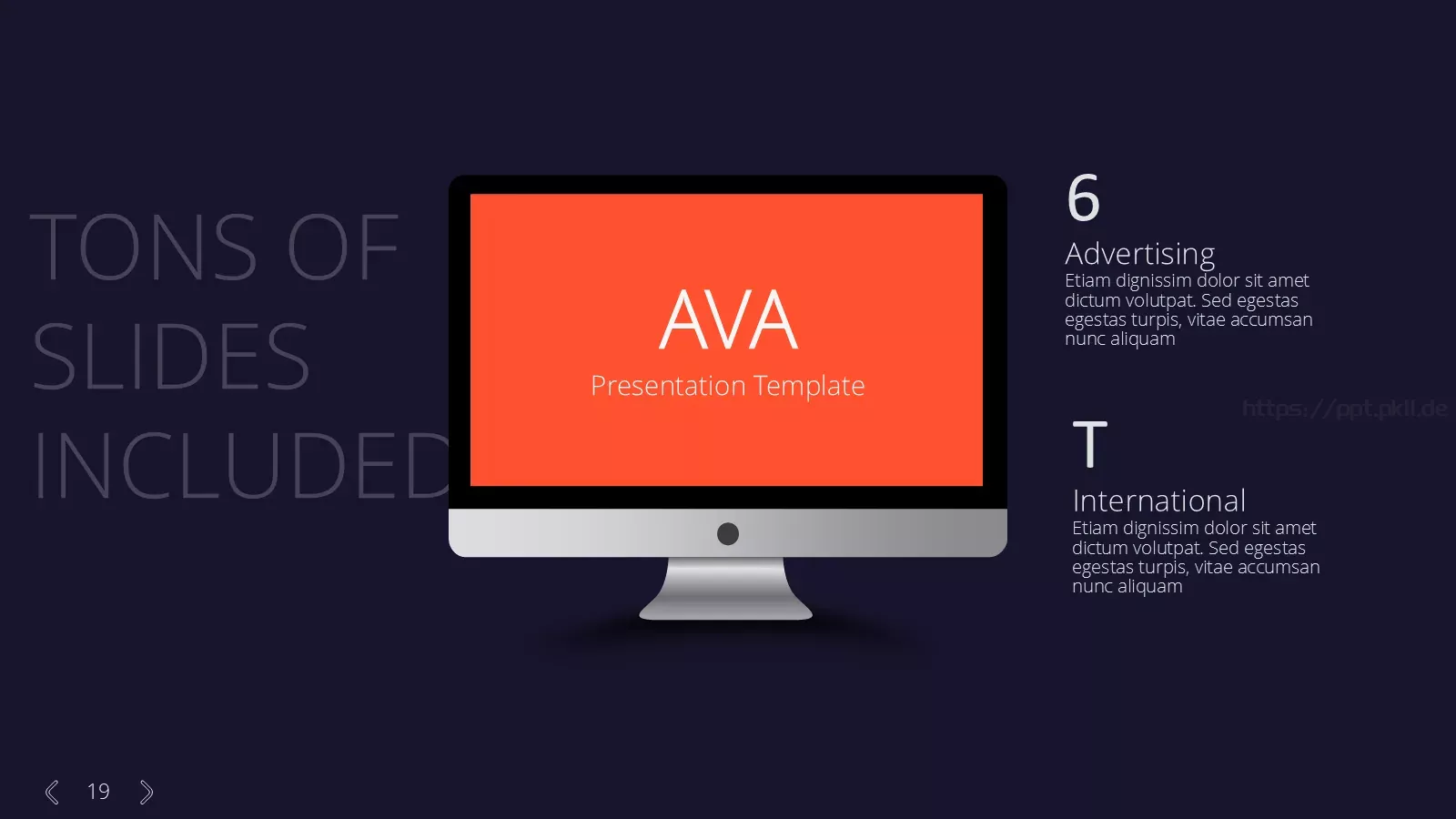 TONS OF SLIDES INCLUDED

AVA
Presentation Template

6
Advertising
Etiam dignissim dolor sit amet dictum volutpat. Sed egestas egestas turpis, vitae accumsan nunc aliquam

https://ppt.pkll.de

T
International
Etiam dignissim dolor sit amet dictum volutpat. Sed egestas egestas turpis, vitae accumsan nunc aliquam

19